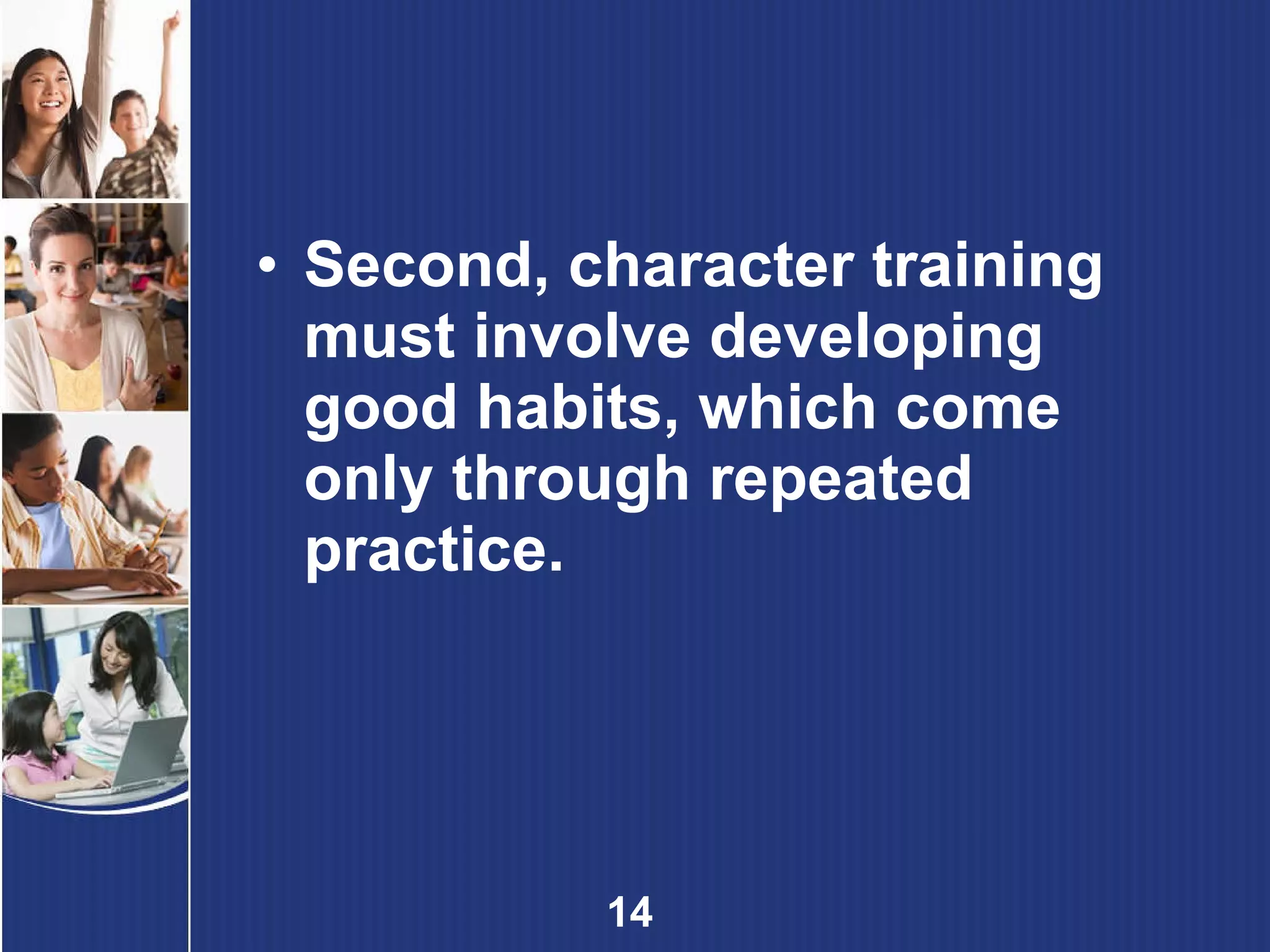 • Second, character training must involve developing good habits, which come only through repeated practice.

14